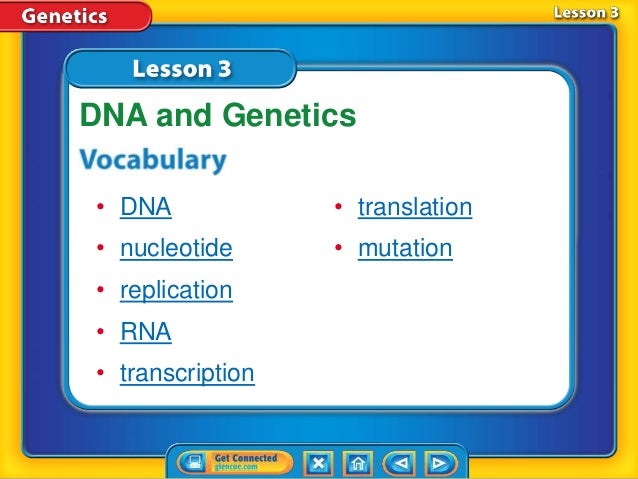 Genetics

Lesson 3

Lesson 3

DNA and Genetics

Vocabulary

• DNA
• nucleotide
• replication
• RNA
• transcription

• translation
• mutation

Get Connected
glencoe.com